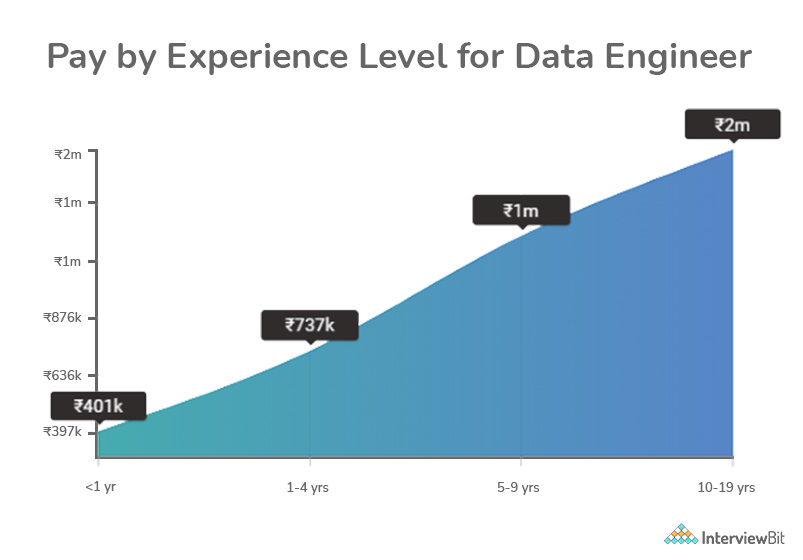 Pay by Experience Level for Data Engineer

₹2m
₹1m
₹1m
₹876k
₹636k
₹397k

₹401k
₹737k
₹1m
₹2m

<1 yr
1-4 yrs
5-9 yrs
10-19 yrs

InterviewBit